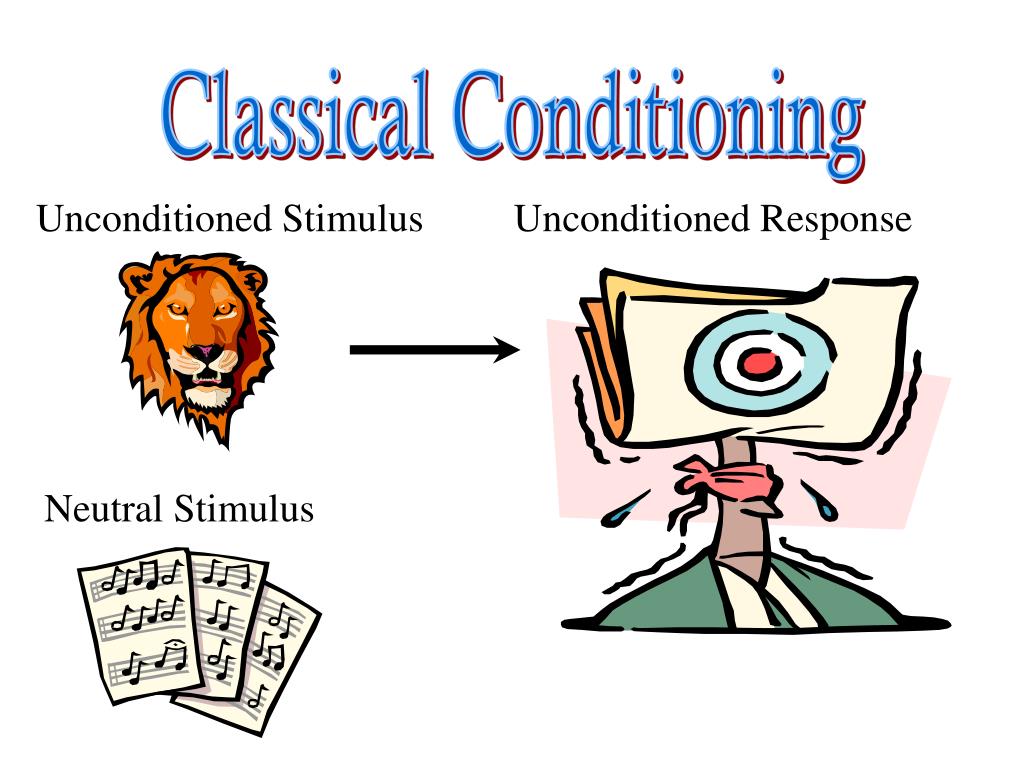 Classical Conditioning

Unconditioned Stimulus

Unconditioned Response

Neutral Stimulus